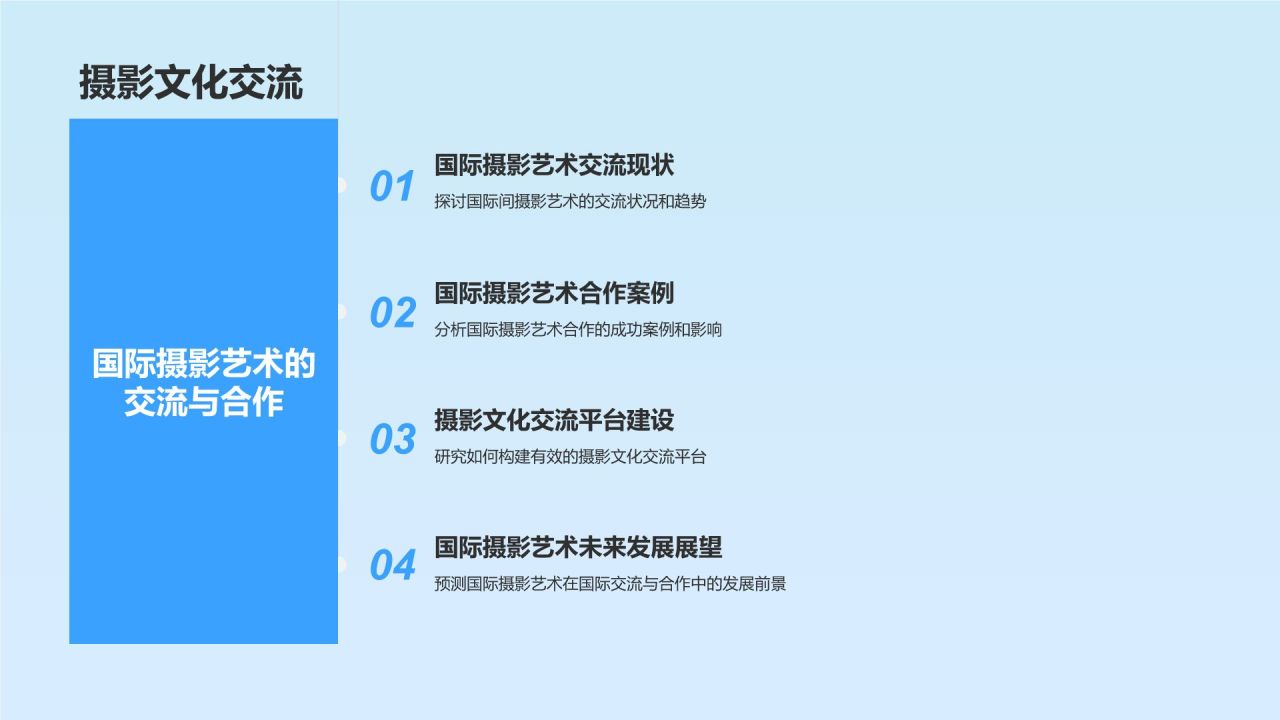 摄影文化交流

国际摄影艺术的交流与合作

01
国际摄影艺术交流现状
探讨国际间摄影艺术的交流状况和趋势

02
国际摄影艺术合作案例
分析国际摄影艺术合作的成功案例和影响

03
摄影文化交流平台建设
研究如何构建有效的摄影文化交流平台

04
国际摄影艺术未来发展展望
预测国际摄影艺术在国际交流与合作中的发展前景